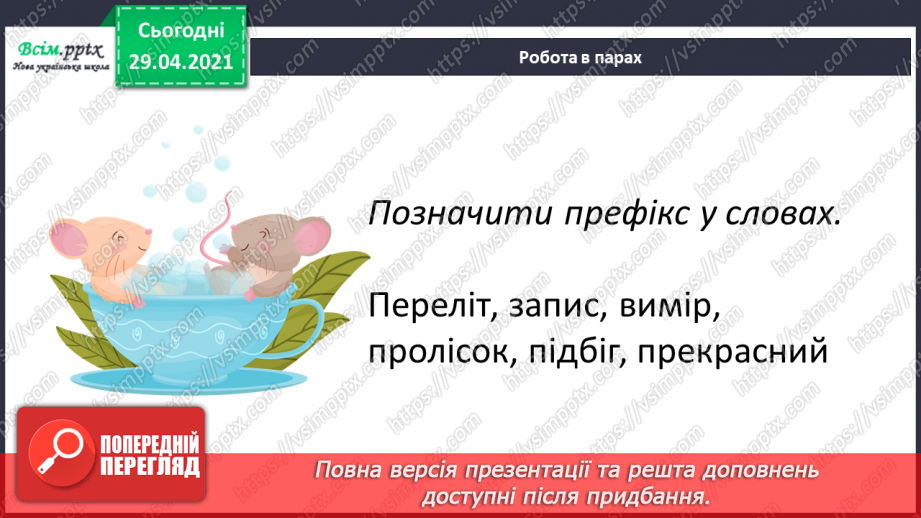 Всім.pptx
Нова українська школа

Сьогодні
29.04.2021

Робота в парах

Позначити префікс у словах.

Переліт, запис, вимір, пролісок, підбіг, прекрасний

ПОПЕРЕДНІЙ ПЕРЕГЛЯД

Повна версія презентації та решта доповнень доступні після придбання.

https://vsimpptx.com